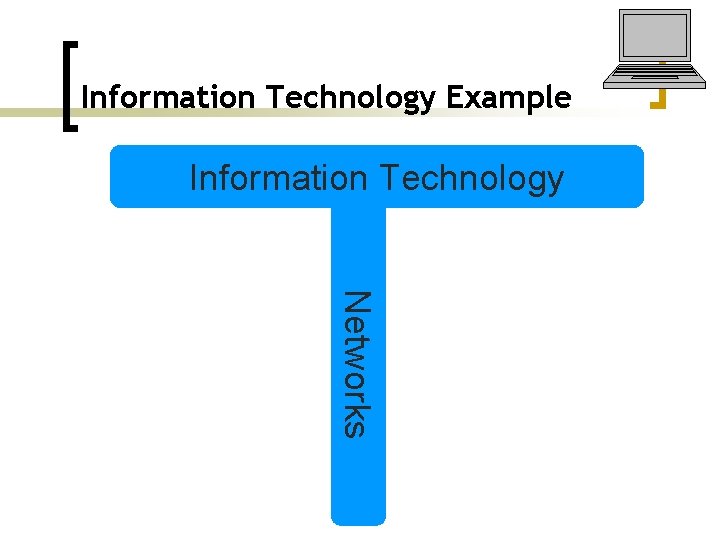 Information Technology Example

Information Technology

Networks